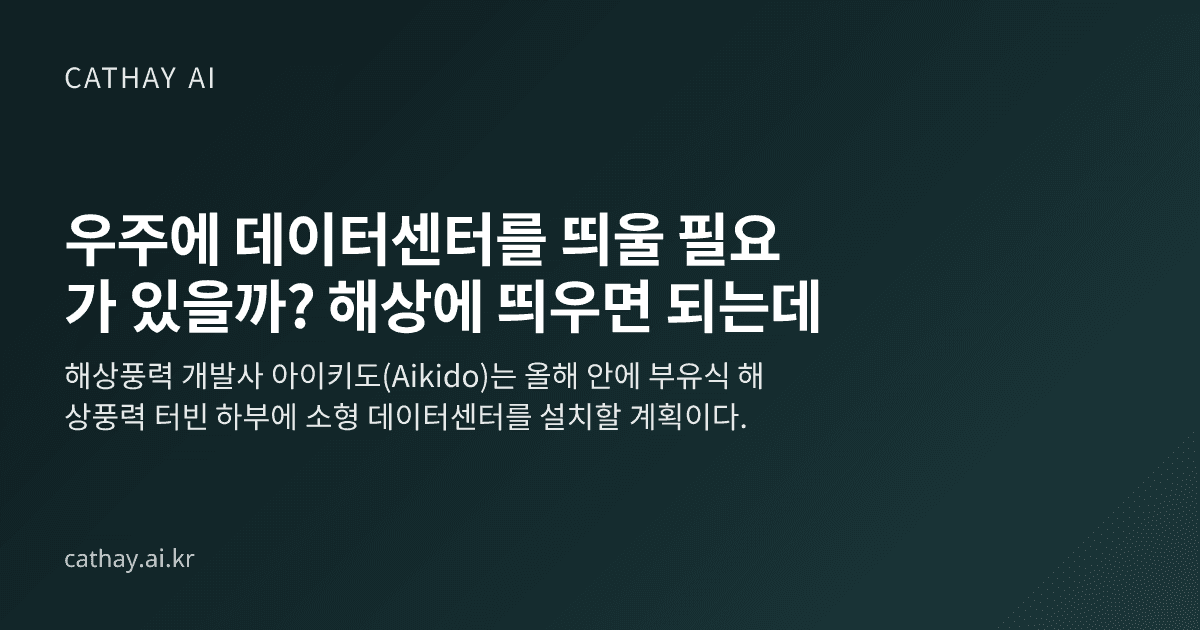 CATHAY AI

우주에 데이터센터를 띄울 필요가 있을까? 해상에 띄우면 되는데

해상풍력 개발사 아이키도(Aikido)는 올해 안에 부유식 해상풍력 터빈 하부에 소형 데이터센터를 설치할 계획이다.

cathay.ai.kr